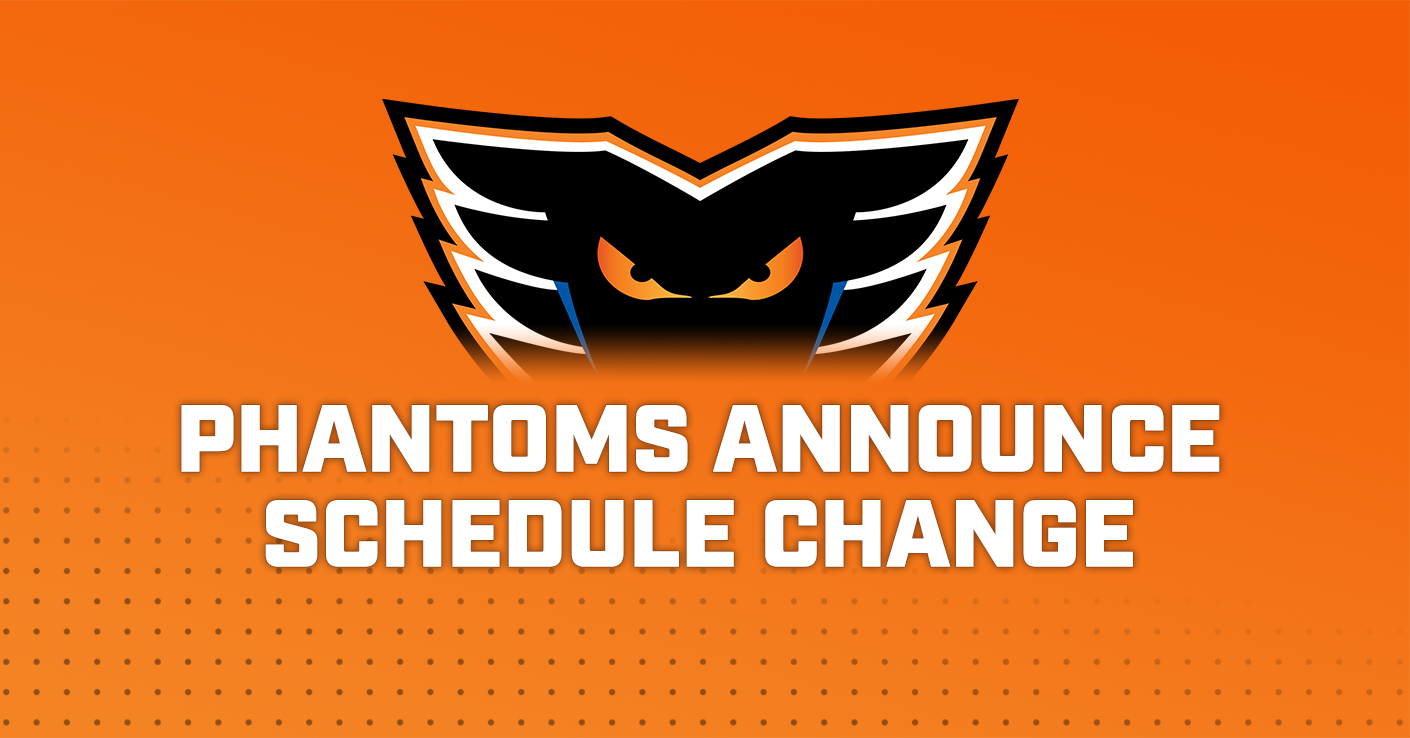 PHANTOMS ANNOUNCE SCHEDULE CHANGE